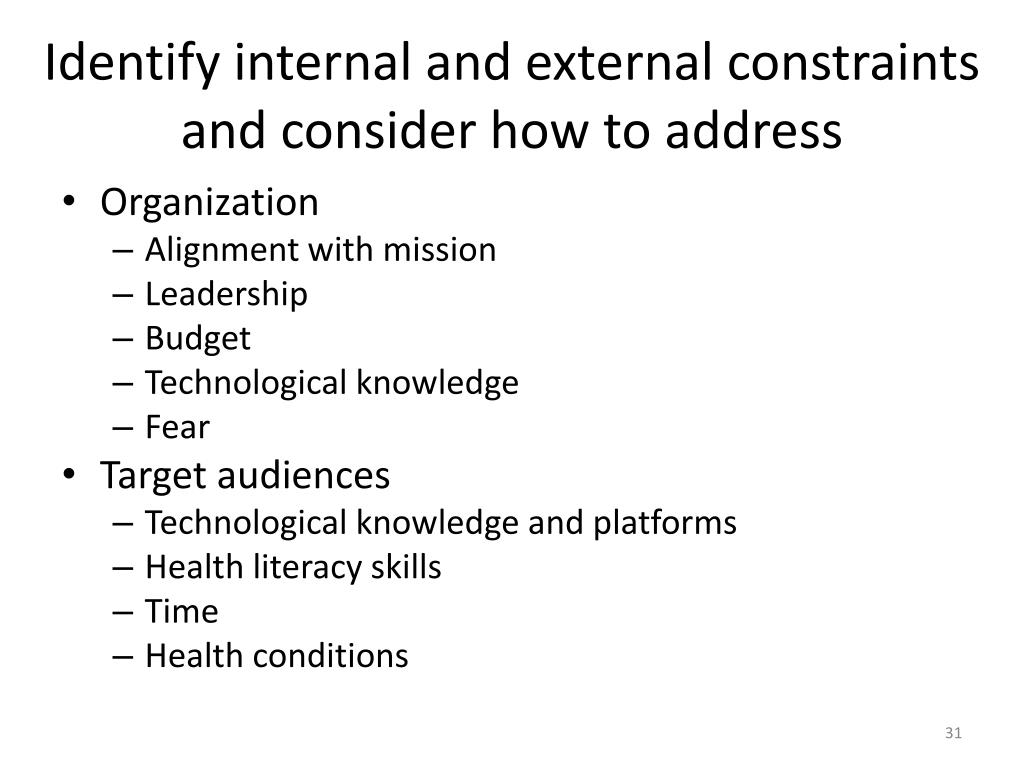 Identify internal and external constraints and consider how to address

• Organization
– Alignment with mission
– Leadership
– Budget
– Technological knowledge
– Fear
• Target audiences
– Technological knowledge and platforms
– Health literacy skills
– Time
– Health conditions

31